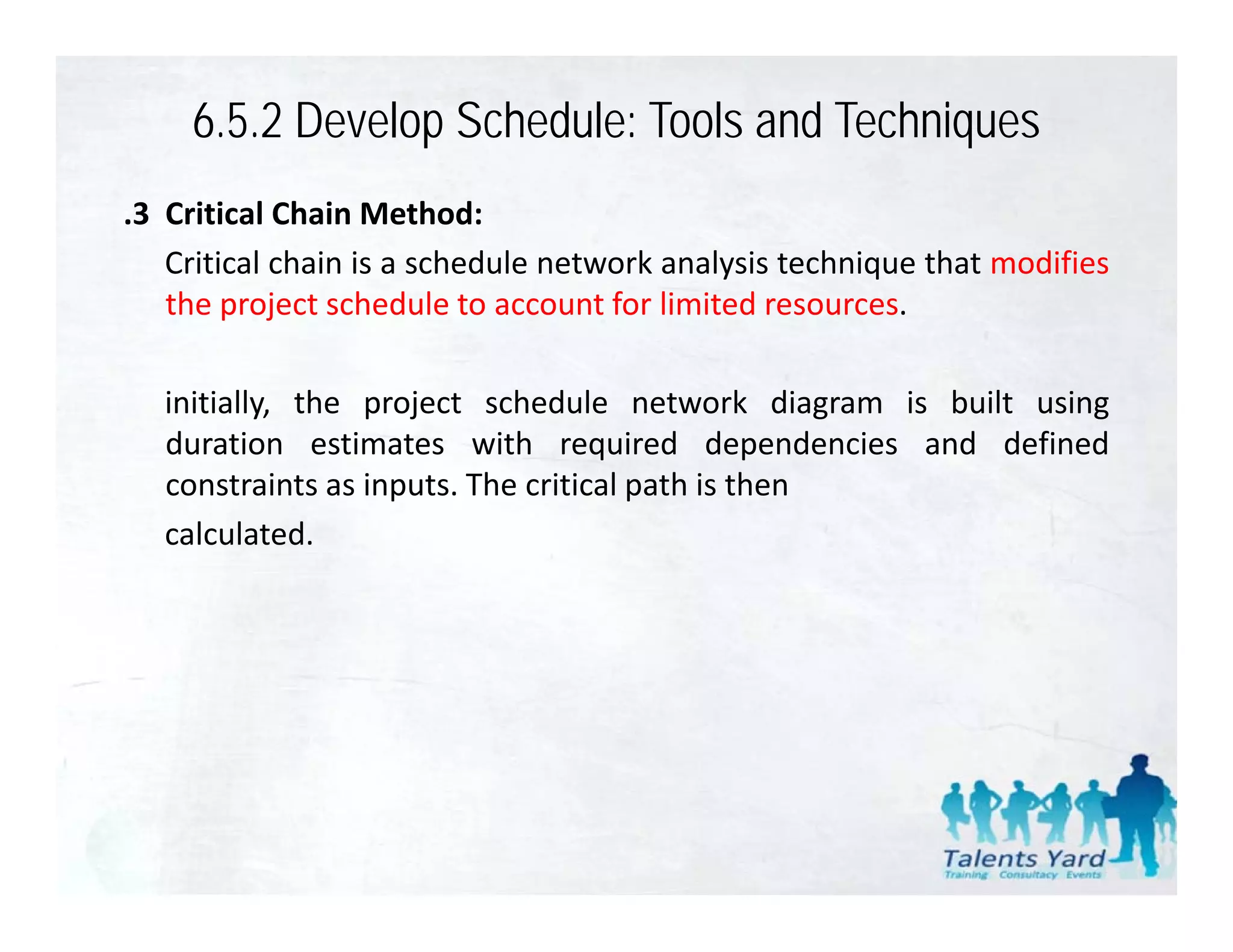 6.5.2 Develop Schedule: Tools and Techniques

.3 Critical Chain Method:

Critical chain is a schedule network analysis technique that modifies the project schedule to account for limited resources.

initially, the project schedule network diagram is built using duration estimates with required dependencies and defined constraints as inputs. The critical path is then

calculated.

Talents Yard
Training Consultacy Events